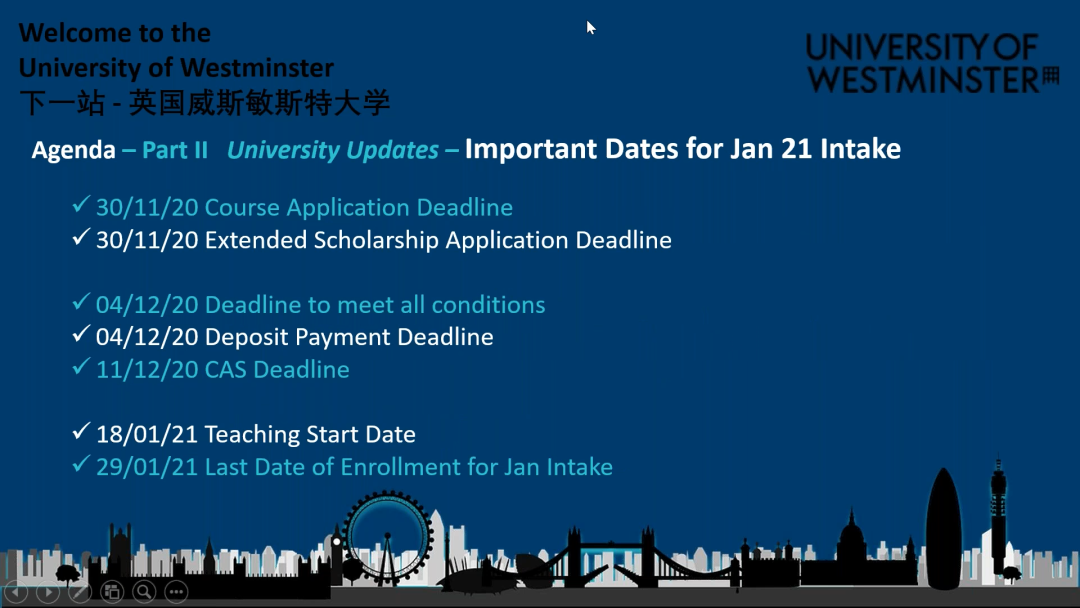 Welcome to the
University of Westminster
下一站 - 英国威斯敏斯特大学

UNIVERSITY OF
WESTMINSTER

Agenda – Part II University Updates – Important Dates for Jan 21 Intake

✓ 30/11/20 Course Application Deadline
✓ 30/11/20 Extended Scholarship Application Deadline

✓ 04/12/20 Deadline to meet all conditions
✓ 04/12/20 Deposit Payment Deadline
✓ 11/12/20 CAS Deadline

✓ 18/01/21 Teaching Start Date
✓ 29/01/21 Last Date of Enrollment for Jan Intake